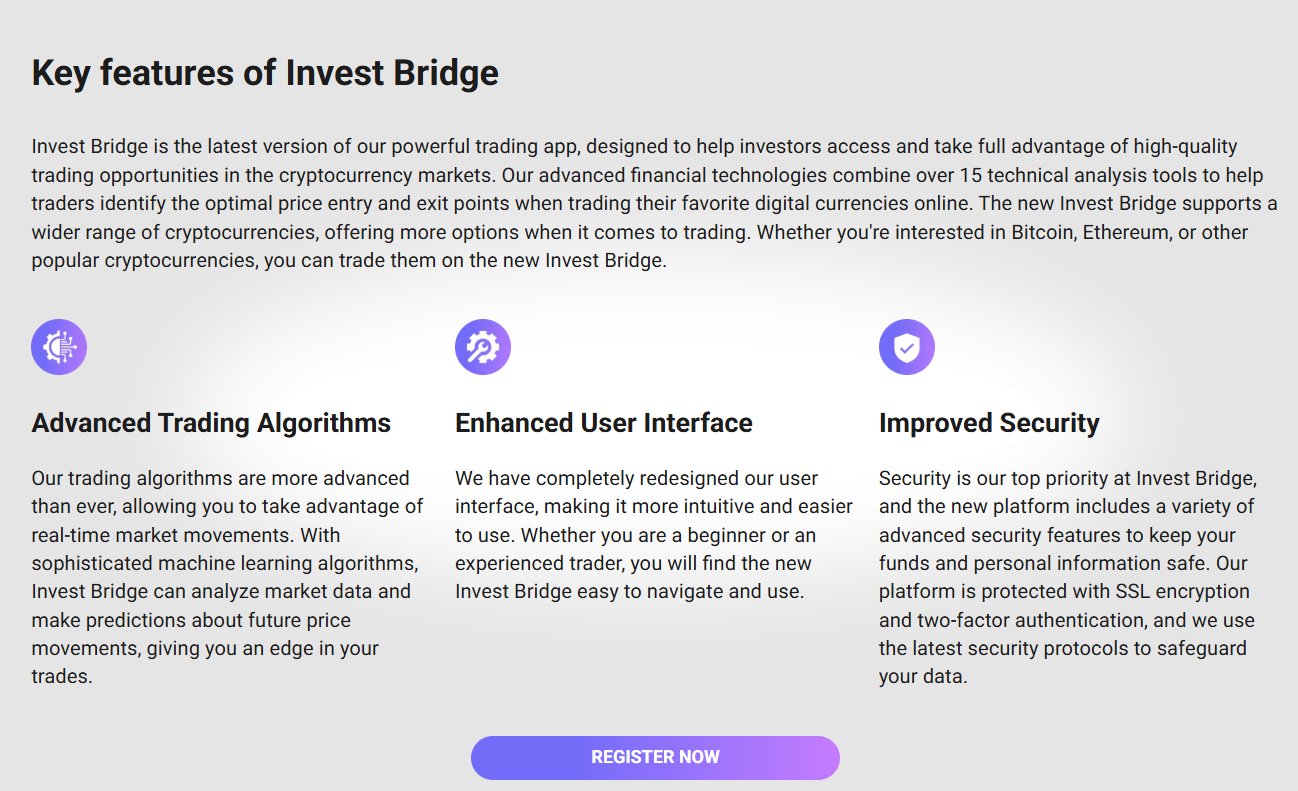 Key features of Invest Bridge

Invest Bridge is the latest version of our powerful trading app, designed to help investors access and take full advantage of high-quality trading opportunities in the cryptocurrency markets. Our advanced financial technologies combine over 15 technical analysis tools to help traders identify the optimal price entry and exit points when trading their favorite digital currencies online. The new Invest Bridge supports a wider range of cryptocurrencies, offering more options when it comes to trading. Whether you're interested in Bitcoin, Ethereum, or other popular cryptocurrencies, you can trade them on the new Invest Bridge.

Advanced Trading Algorithms

Our trading algorithms are more advanced than ever, allowing you to take advantage of real-time market movements. With sophisticated machine learning algorithms, Invest Bridge can analyze market data and make predictions about future price movements, giving you an edge in your trades.

Enhanced User Interface

We have completely redesigned our user interface, making it more intuitive and easier to use. Whether you are a beginner or an experienced trader, you will find the new Invest Bridge easy to navigate and use.

Improved Security

Security is our top priority at Invest Bridge, and the new platform includes a variety of advanced security features to keep your funds and personal information safe. Our platform is protected with SSL encryption and two-factor authentication, and we use the latest security protocols to safeguard your data.

REGISTER NOW